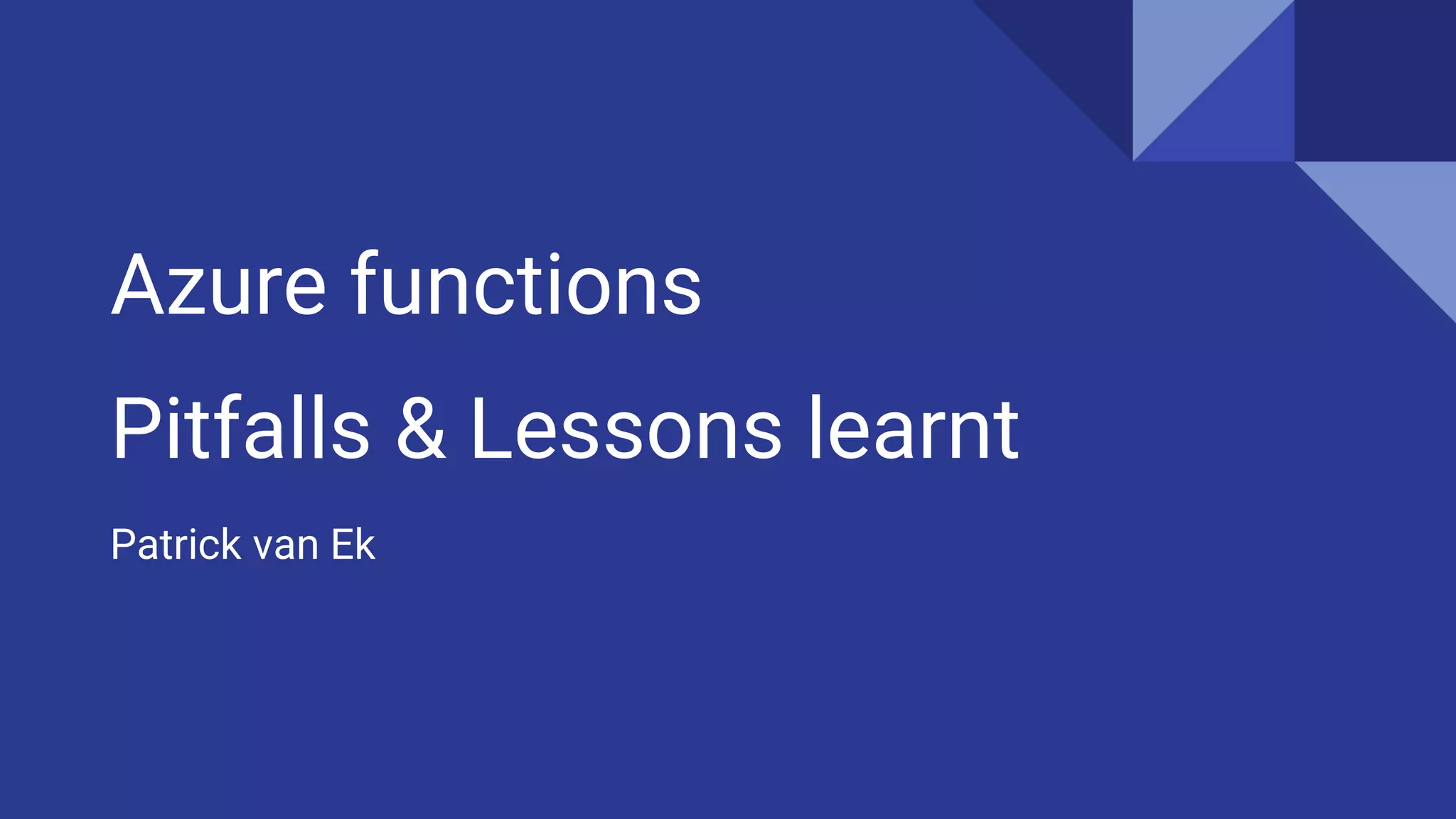 Azure functions

Pitfalls & Lessons learnt

Patrick van Ek